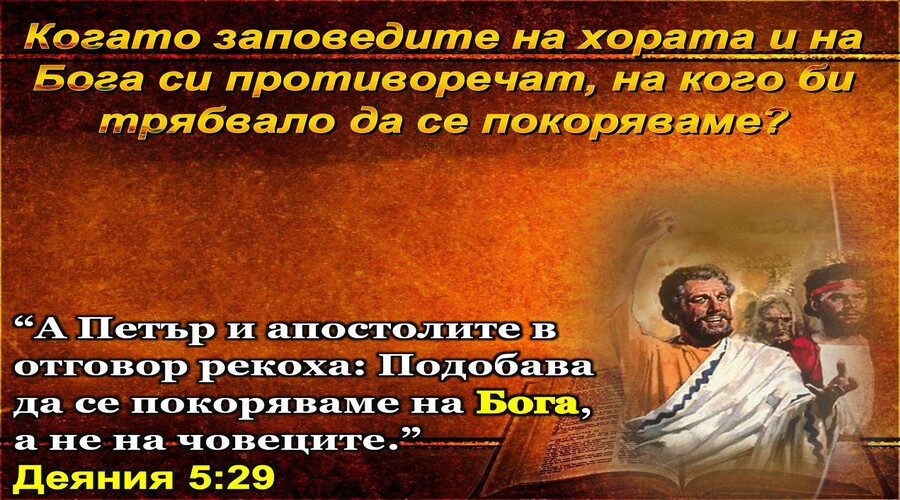 Когато заповедите на хората и на Бога си противоречат, на кого би трябвало да се покоряваме?

“А Петър и апостолите в отговор рекоха: Подобава да се покоряваме на Бога, а не на човеците.”
Деяния 5:29